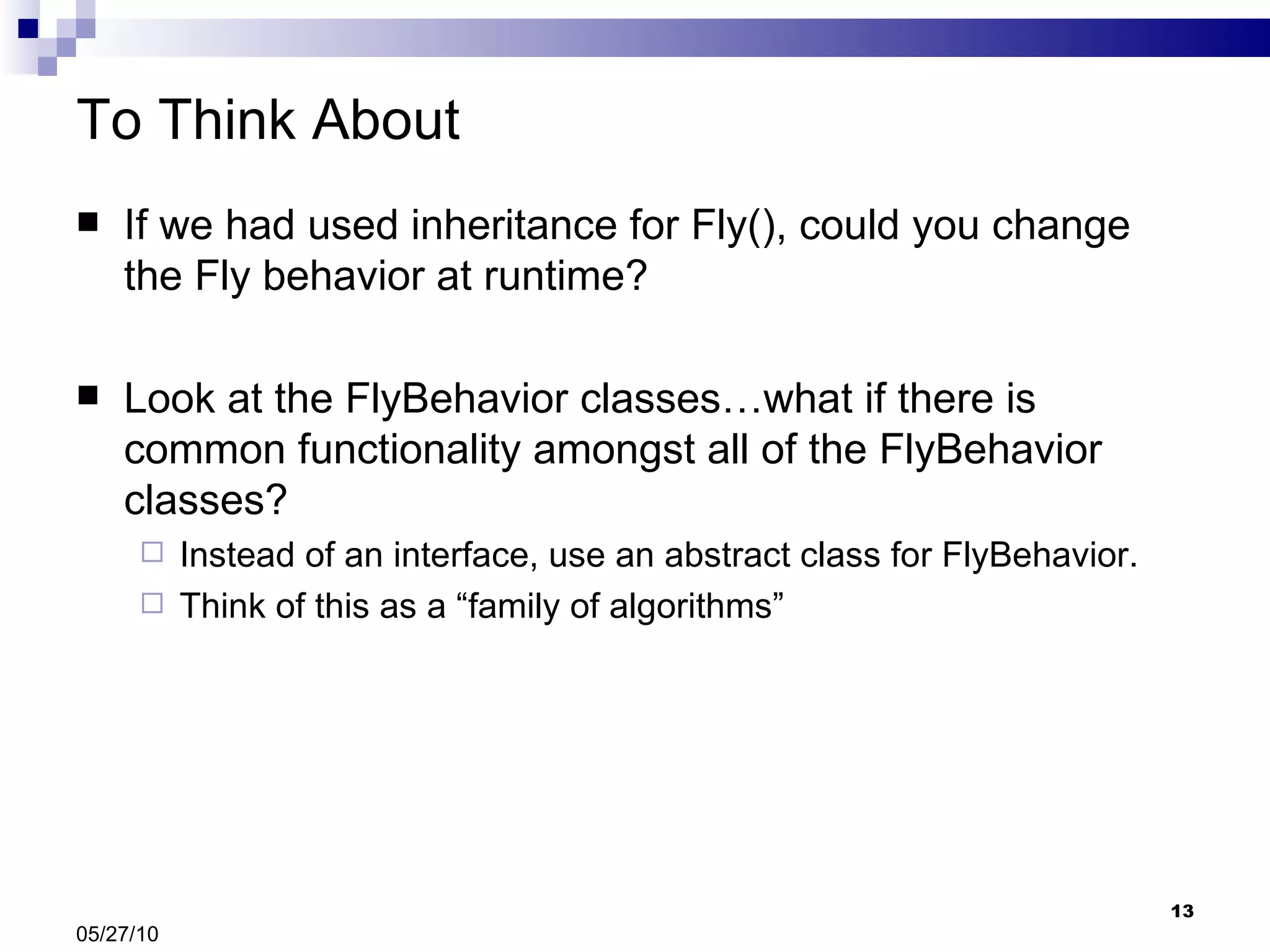 To Think About

■ If we had used inheritance for Fly(), could you change the Fly behavior at runtime?

■ Look at the FlyBehavior classes…what if there is common functionality amongst all of the FlyBehavior classes?

□ Instead of an interface, use an abstract class for FlyBehavior.

□ Think of this as a “family of algorithms”

13

05/27/10